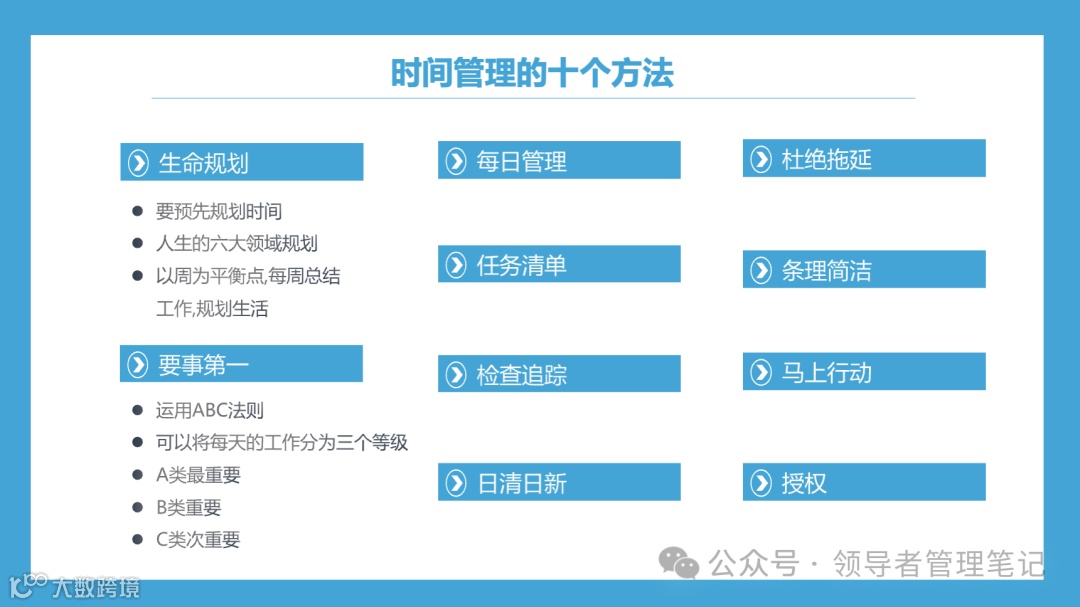 时间管理的十个方法

生命规划

- 要预先规划时间
- 人生的六大领域规划
- 以周为平衡点,每周总结工作,规划生活

要事第一

- 运用ABC法则
- 可以将每天的工作分为三个等级
- A类最重要
- B类重要
- C类次重要

每日管理

任务清单

检查追踪

日清日新

杜绝拖延

条理简洁

马上行动

授权

公众号 · 领导者管理笔记

大数跨境